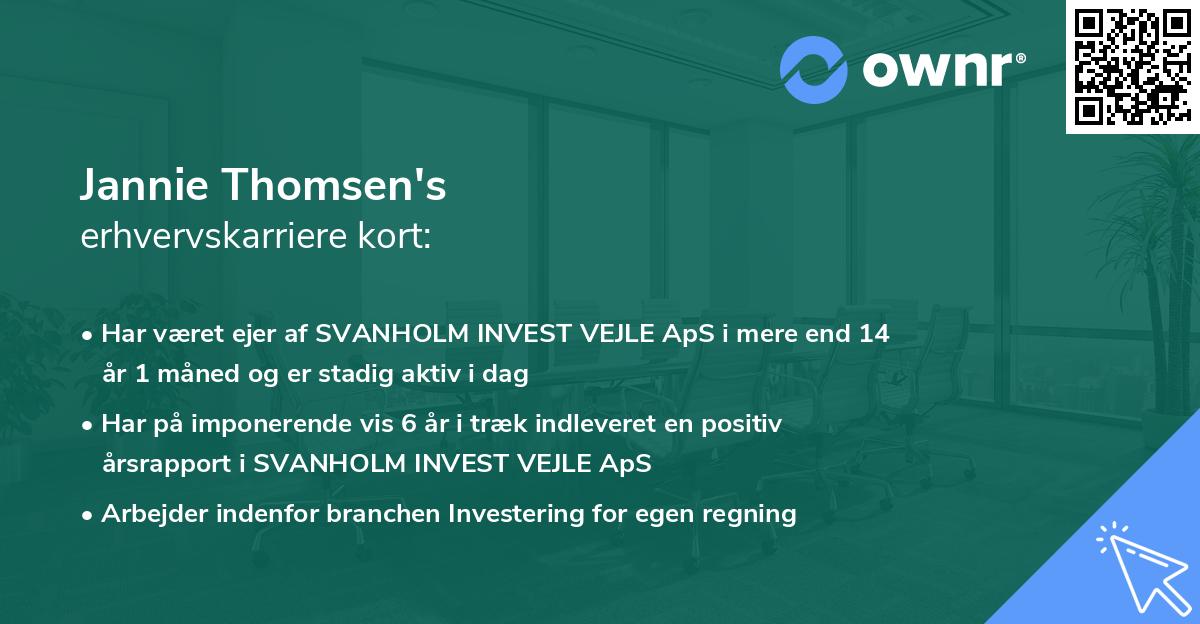 ownr®

Jannie Thomsen's
erhvervskarriere kort:

• Har været ejer af SVANHOLM INVEST VEJLE ApS i mere end 14 år 1 måned og er stadig aktiv i dag

• Har på imponerende vis 6 år i træk indleveret en positiv årsrapport i SVANHOLM INVEST VEJLE ApS

• Arbejder indenfor branchen Investering for egen regning